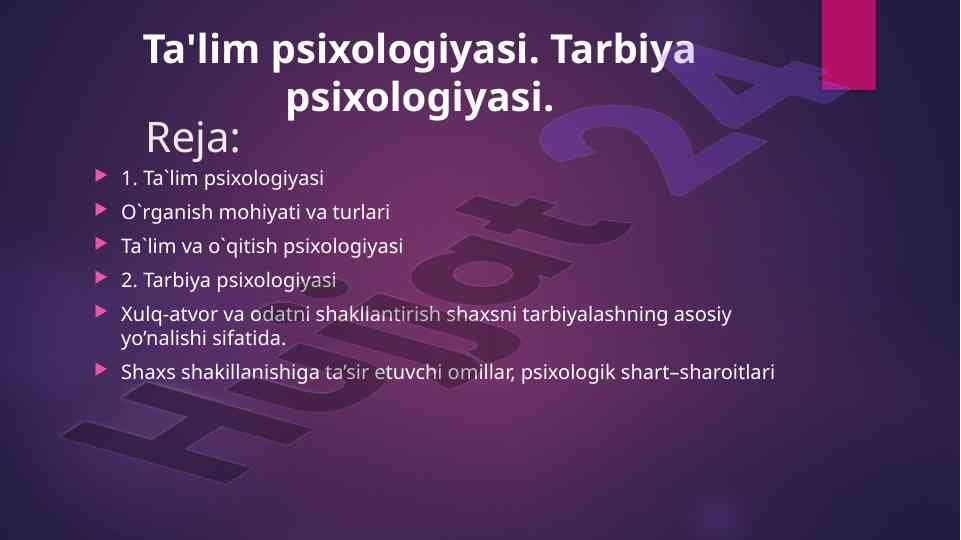 Ta'lim psixologiyasi. Tarbiya psixologiyasi.

Reja:

1. Ta`lim psixologiyasi

O`rganish mohiyati va turlari

Ta`lim va o`qitish psixologiyasi

2. Tarbiya psixologiyasi

Xulq-atvor va odatni shakllantirish shaxsni tarbiyalashning asosiy yo’nalishi sifatida.

Shaxs shakillanishiga ta’sir etuvchi omillar, psixologik shart–sharoitlari

Hujjat 24